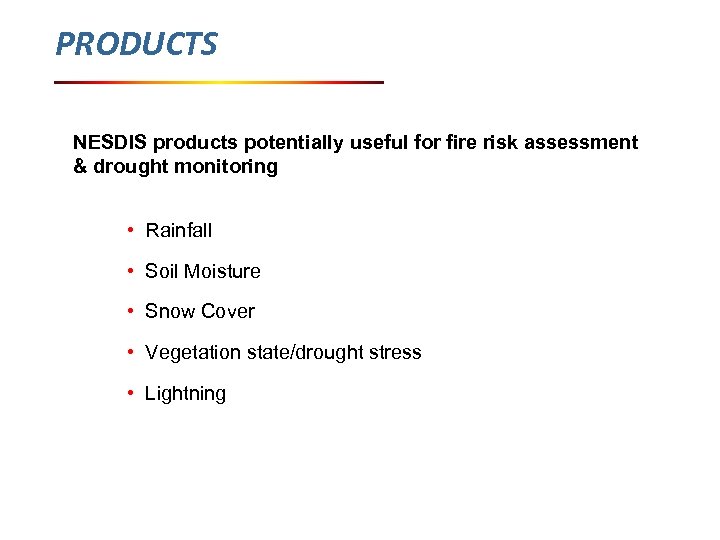 PRODUCTS

NESDIS products potentially useful for fire risk assessment & drought monitoring

• Rainfall
• Soil Moisture
• Snow Cover
• Vegetation state/drought stress
• Lightning